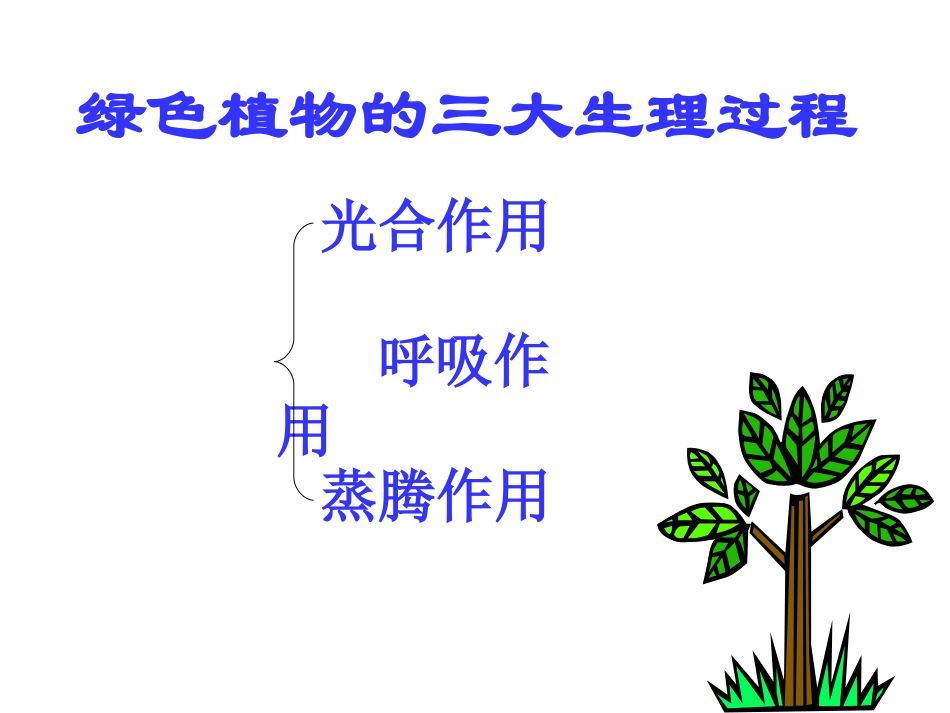 绿色植物的三大生理过程

光合作用

呼吸作用

蒸腾作用